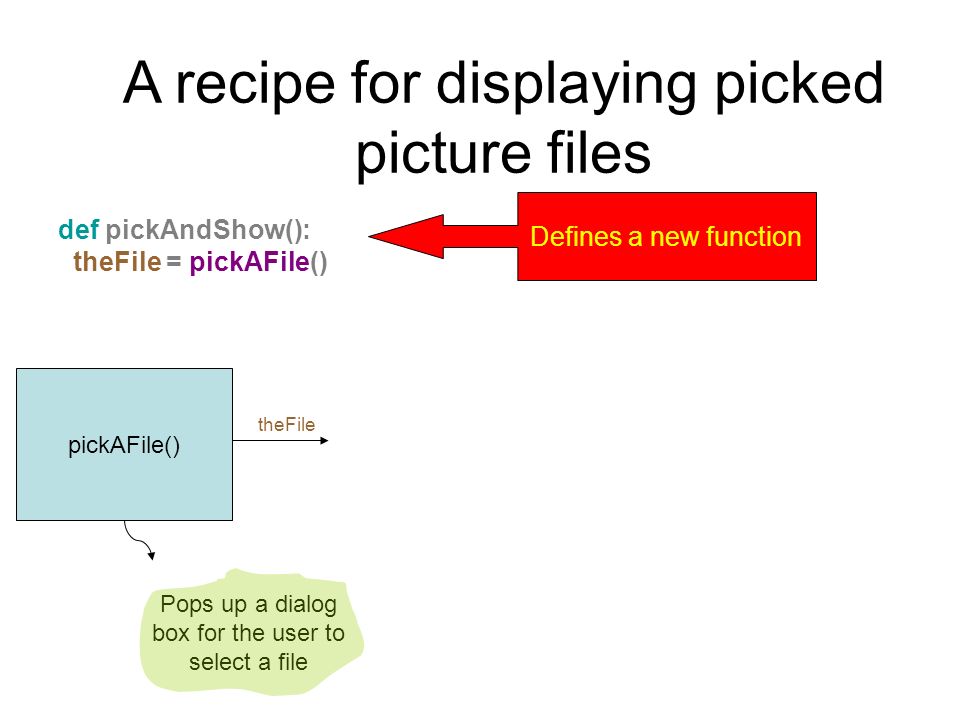 A recipe for displaying picked picture files

def pickAndShow():
  theFile = pickAFile()

Defines a new function

pickAFile()

theFile

Pops up a dialog box for the user to select a file